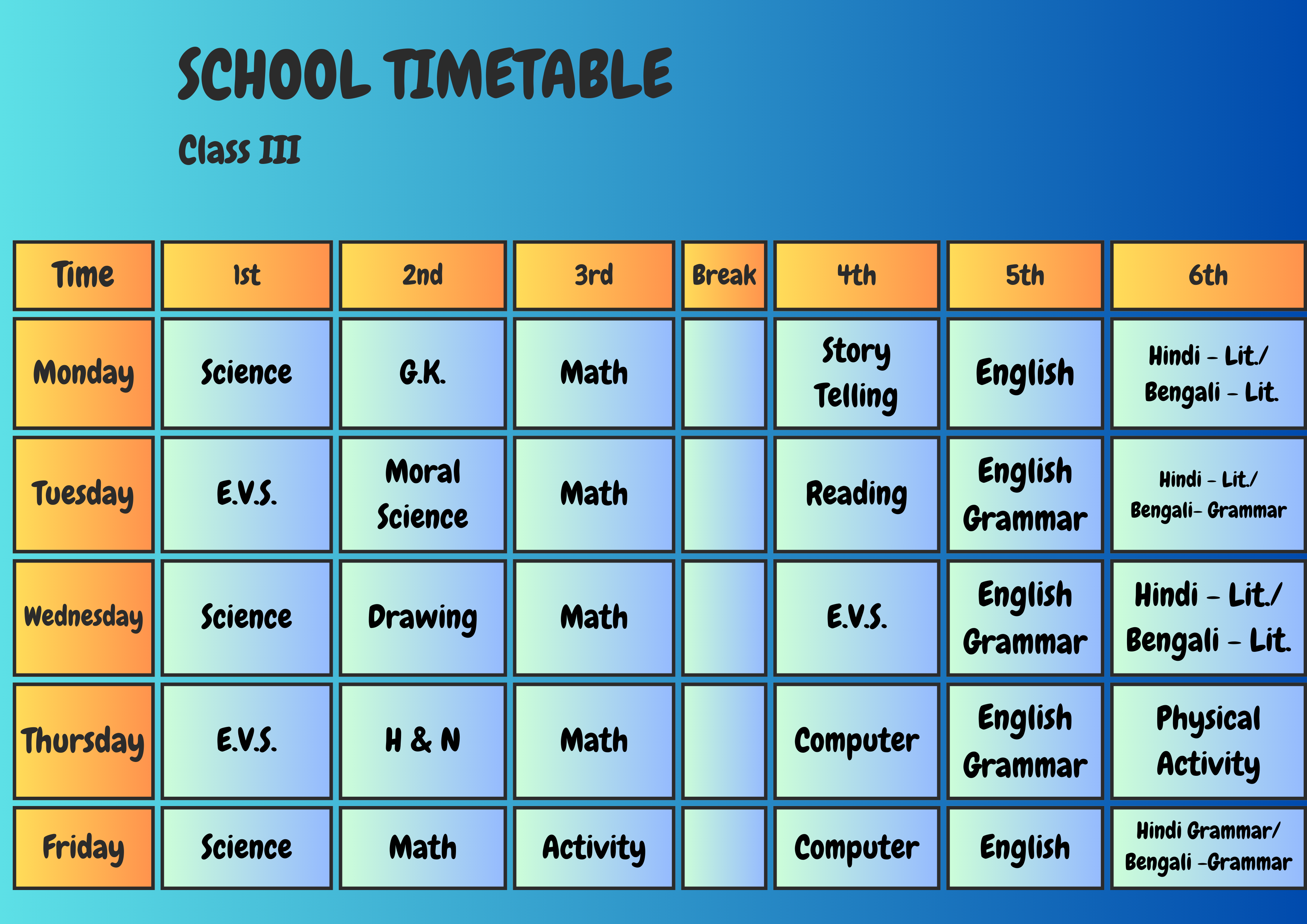 SCHOOL TIMETABLE

Class III

| Time | 1st | 2nd | 3rd | Break | 4th | 5th | 6th |
|---|---|---|---|---|---|---|---|
| Monday | Science | G.K. | Math | | Story Telling | English | Hindi – Lit./ Bengali – Lit. |
| Tuesday | E.V.S. | Moral Science | Math | | Reading | English Grammar | Hindi – Lit./ Bengali– Grammar |
| Wednesday | Science | Drawing | Math | | E.V.S. | English Grammar | Hindi – Lit./ Bengali – Lit. |
| Thursday | E.V.S. | H & N | Math | | Computer | English Grammar | Physical Activity |
| Friday | Science | Math | Activity | | Computer | English | Hindi Grammar/ Bengali –Grammar |